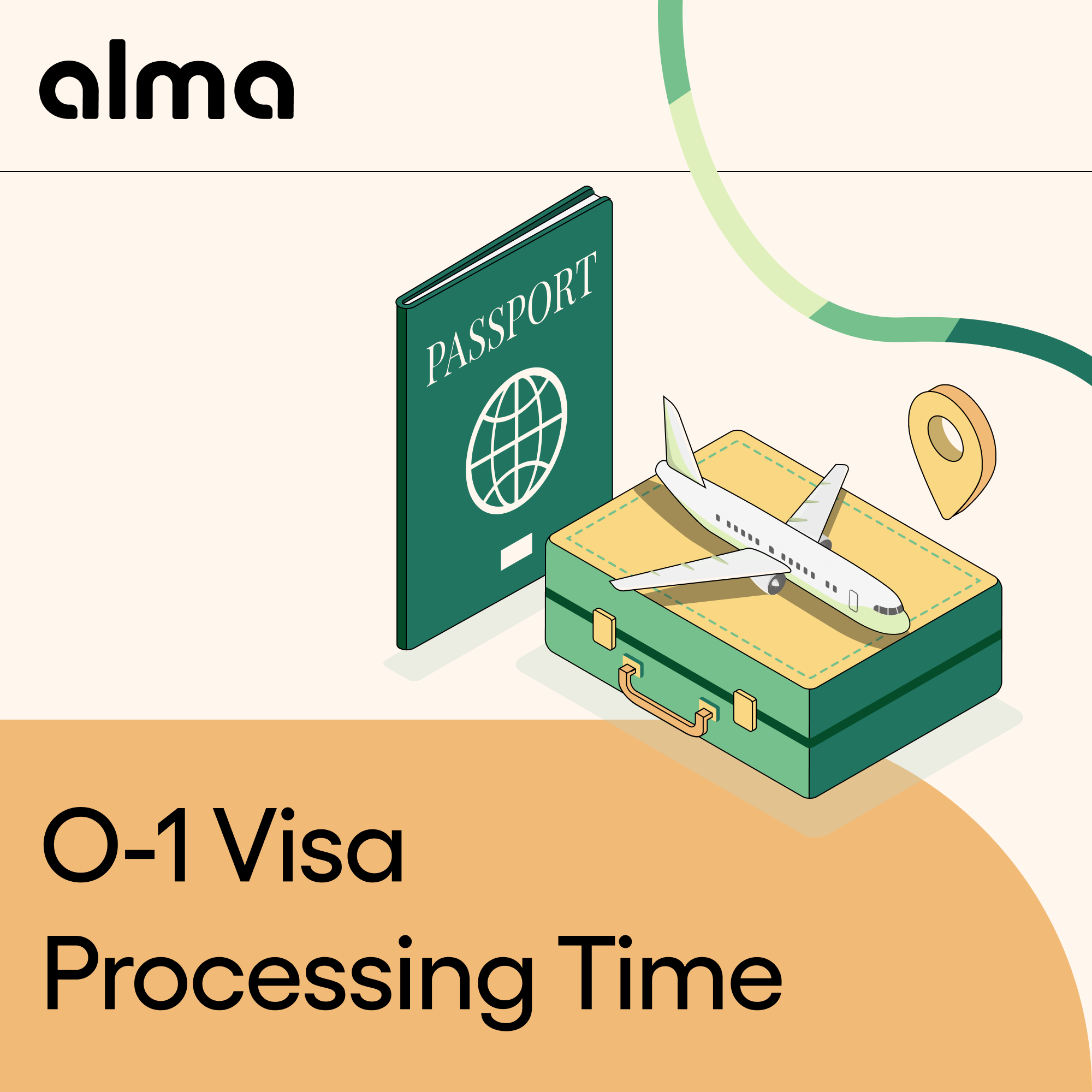 alma

PASSPORT

O-1 Visa
Processing Time